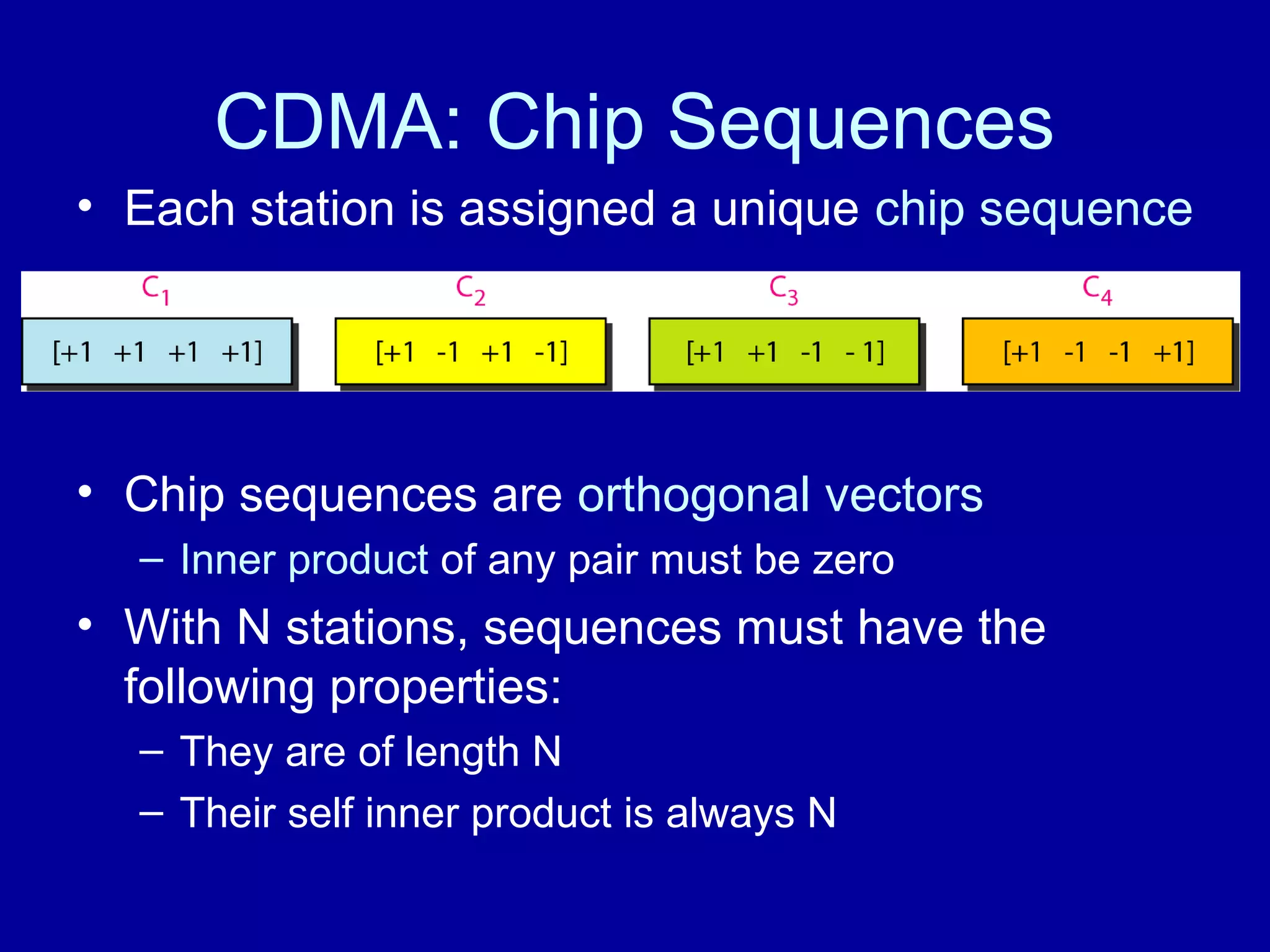 CDMA: Chip Sequences

• Each station is assigned a unique chip sequence

$C_1$
[+1 +1 +1 +1]

$C_2$
[+1 -1 +1 -1]

$C_3$
[+1 +1 -1 - 1]

$C_4$
[+1 -1 -1 +1]

• Chip sequences are orthogonal vectors
– Inner product of any pair must be zero

• With N stations, sequences must have the following properties:
– They are of length N
– Their self inner product is always N